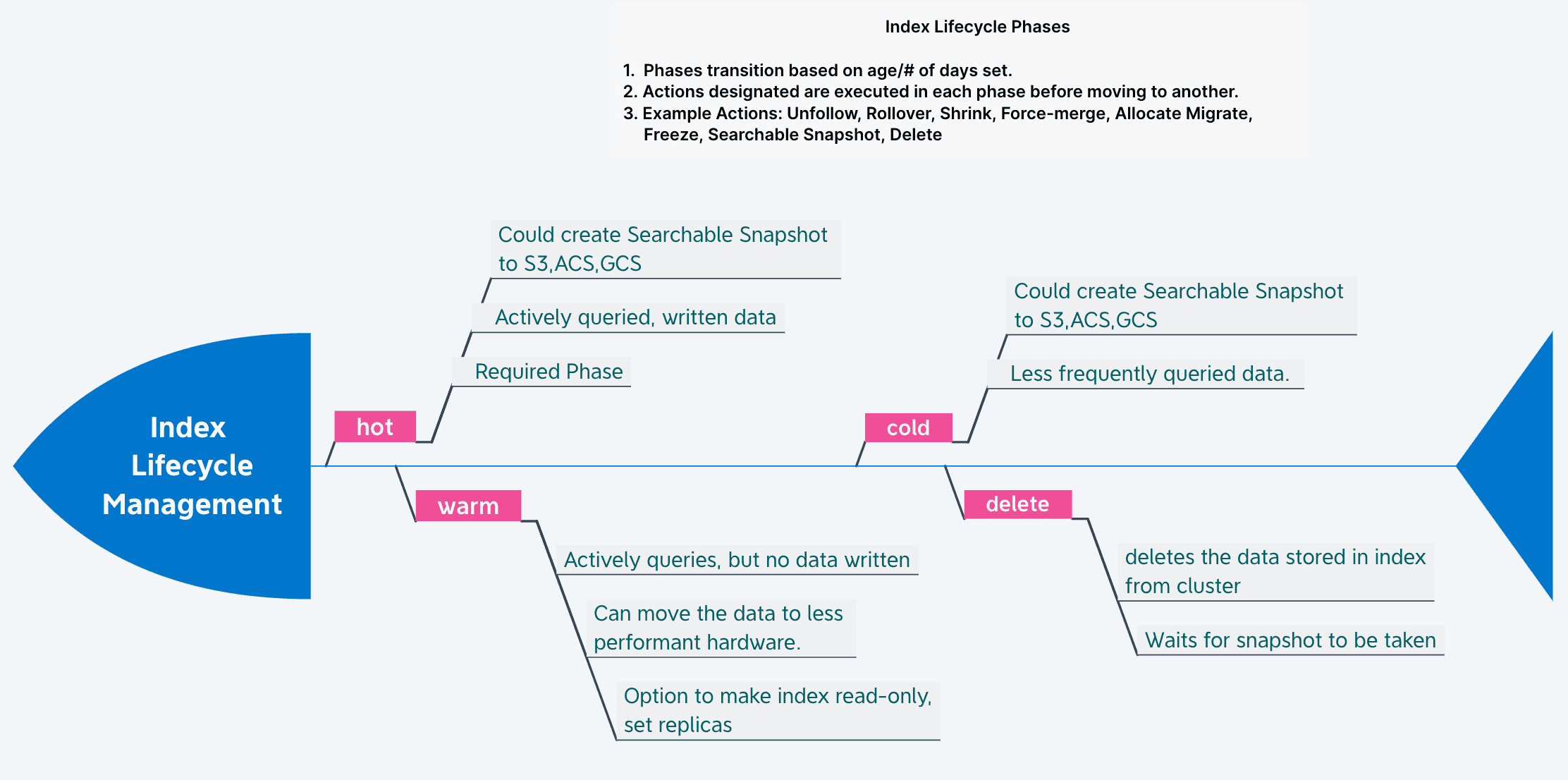 Index Lifecycle Phases

1. Phases transition based on age/# of days set.
2. Actions designated are executed in each phase before moving to another.
3. Example Actions: Unfollow, Rollover, Shrink, Force-merge, Allocate Migrate, Freeze, Searchable Snapshot, Delete

Index Lifecycle Management

hot

Could create Searchable Snapshot to S3,ACS,GCS

Actively queried, written data

Required Phase

warm

Actively queries, but no data written

Can move the data to less performant hardware.

Option to make index read-only, set replicas

cold

Could create Searchable Snapshot to S3,ACS,GCS

Less frequently queried data.

delete

deletes the data stored in index from cluster

Waits for snapshot to be taken